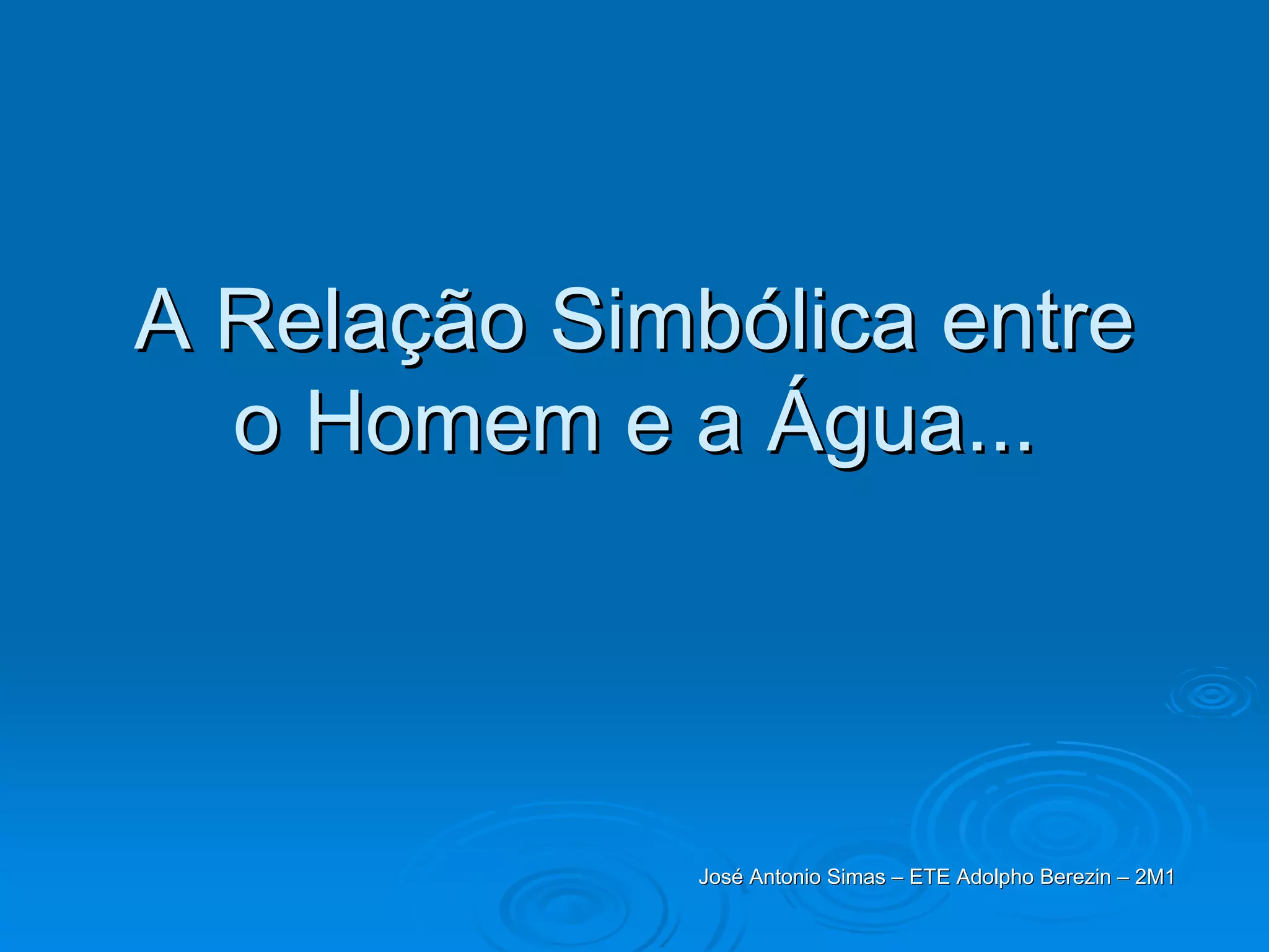 A Relação Simbólica entre o Homem e a Água...

José Antonio Simas – ETE Adolpho Berezin – 2M1